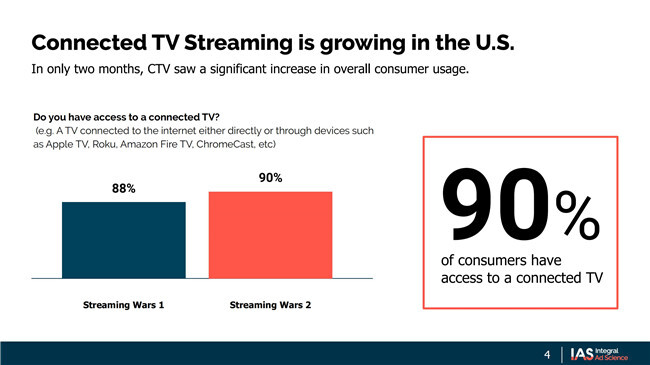 Connected TV Streaming is growing in the U.S.
In only two months, CTV saw a significant increase in overall consumer usage.

Do you have access to a connected TV?
(e.g. A TV connected to the internet either directly or through devices such as Apple TV, Roku, Amazon Fire TV, ChromeCast, etc)

88%
90%

Streaming Wars 1
Streaming Wars 2

90%
of consumers have access to a connected TV

4
IAS Integral Ad Science